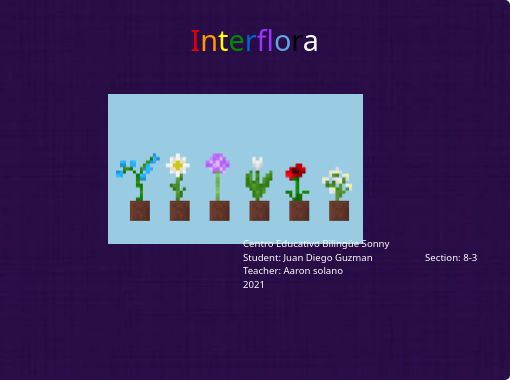 Interflora

Centro Educativo Bilingüe Sonny
Student: Juan Diego Guzman Section: 8-3
Teacher: Aaron solano
2021